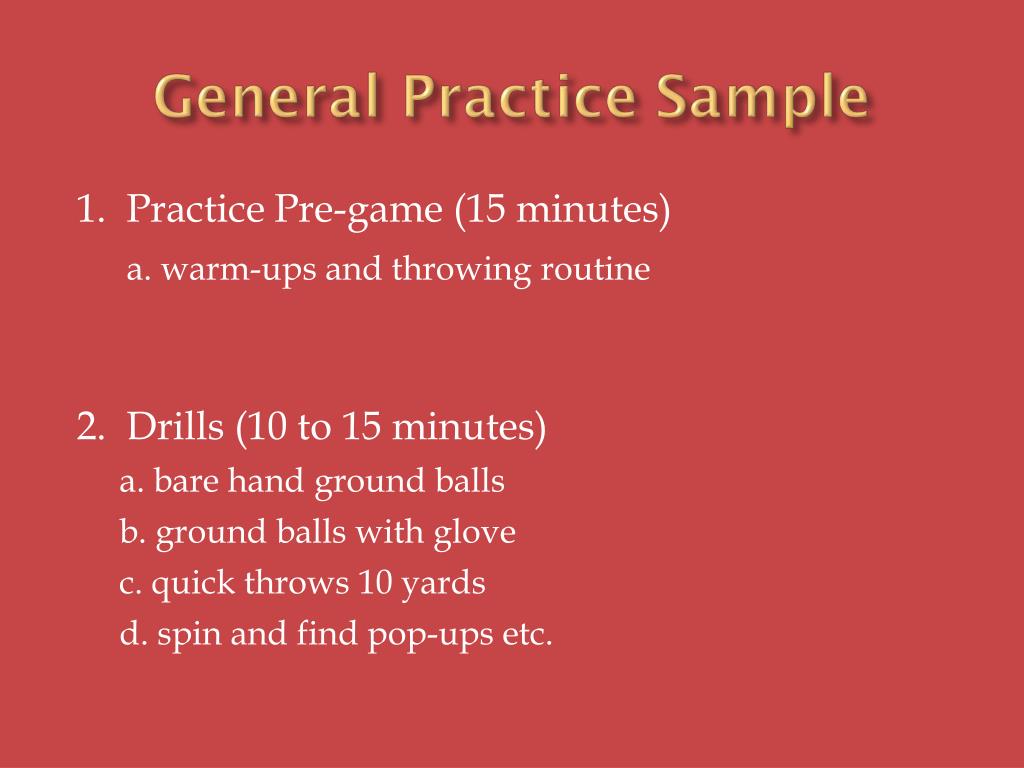 General Practice Sample

1. Practice Pre-game (15 minutes)

a. warm-ups and throwing routine

2. Drills (10 to 15 minutes)

a. bare hand ground balls

b. ground balls with glove

c. quick throws 10 yards

d. spin and find pop-ups etc.